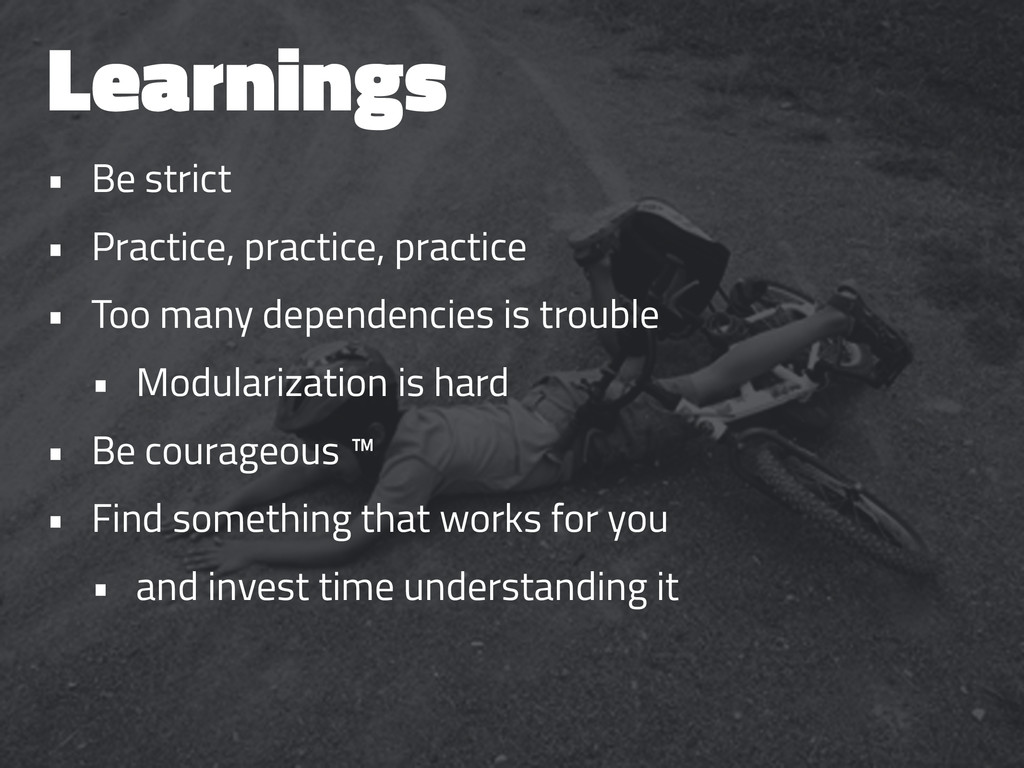 Learnings

- Be strict
- Practice, practice, practice
- Too many dependencies is trouble
    - Modularization is hard
- Be courageous ™
- Find something that works for you
    - and invest time understanding it